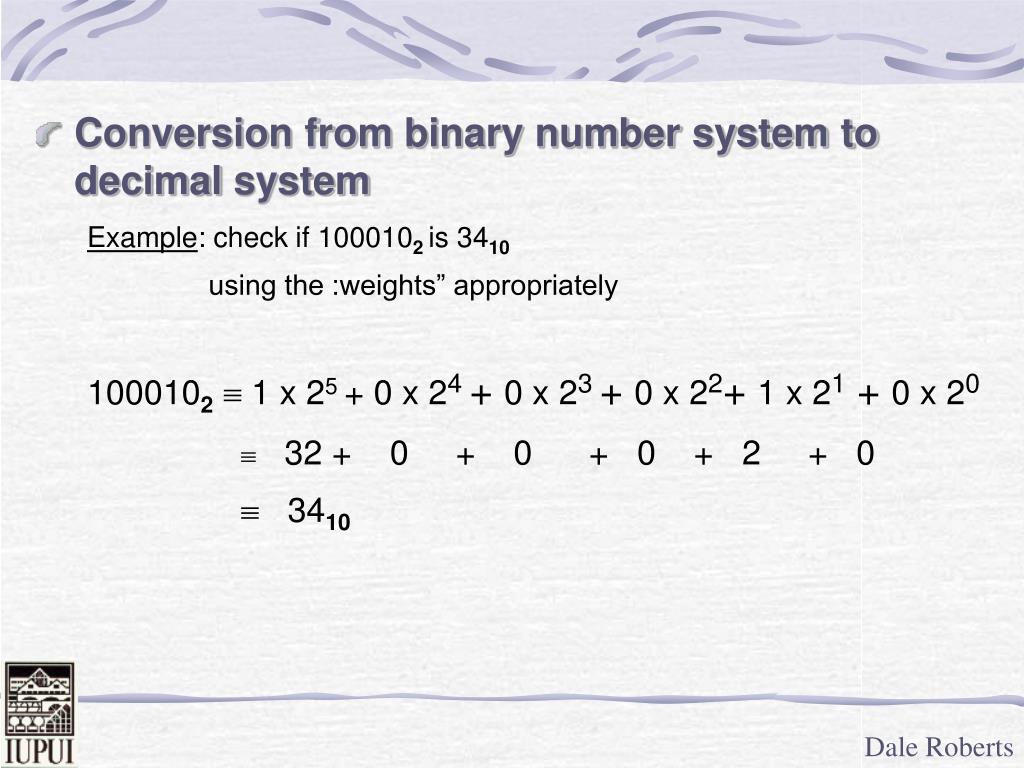 Conversion from binary number system to decimal system

Example: check if $100010_2$ is $34_{10}$

using the :weights” appropriately

$100010_2 \equiv 1 \times 2^5 + 0 \times 2^4 + 0 \times 2^3 + 0 \times 2^2 + 1 \times 2^1 + 0 \times 2^0$

$\equiv 32 + 0 + 0 + 0 + 2 + 0$

$\equiv 34_{10}$

IUPUI

Dale Roberts